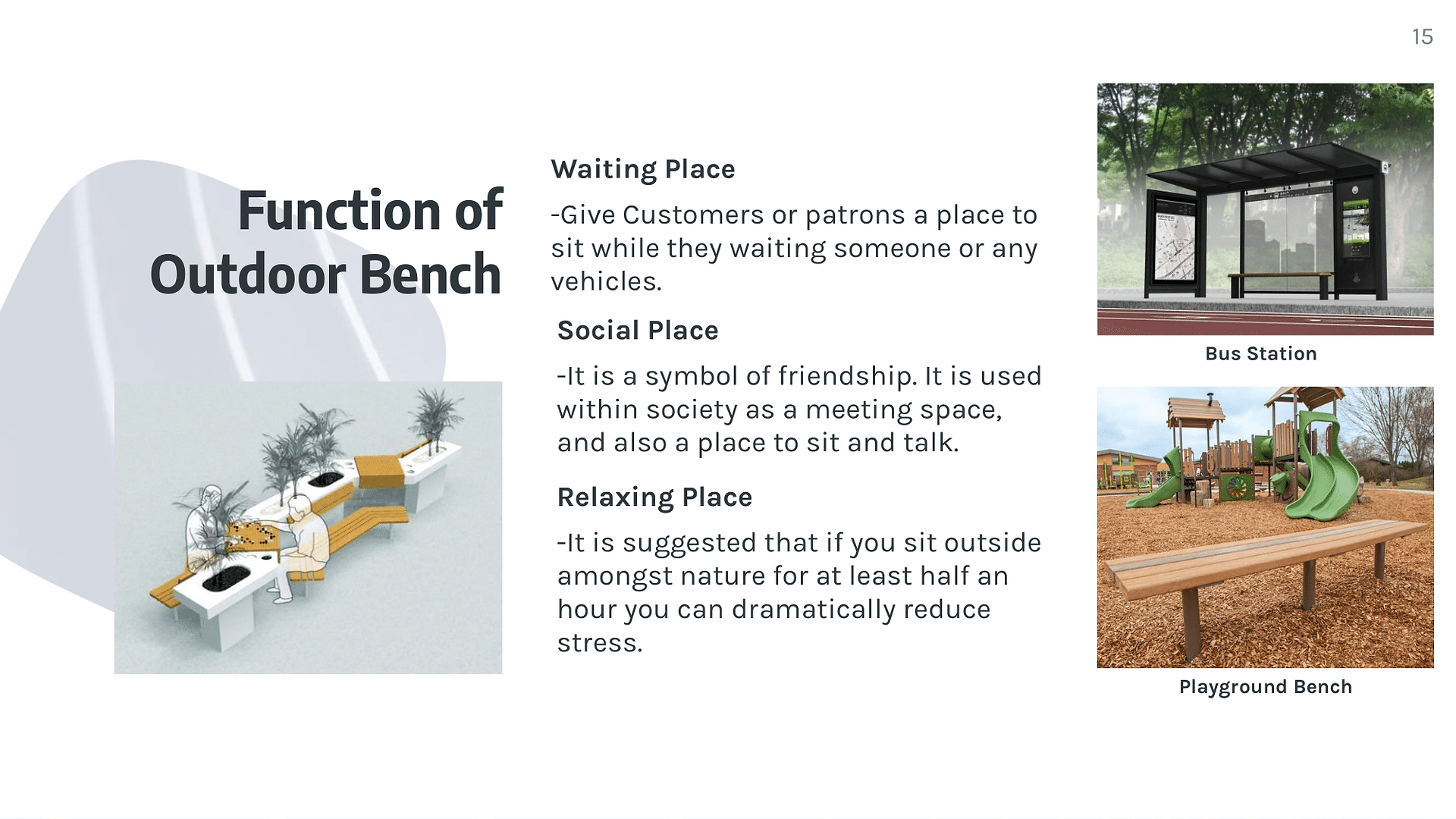 15

Function of Outdoor Bench

Waiting Place

-Give Customers or patrons a place to sit while they waiting someone or any vehicles.

Social Place

-It is a symbol of friendship. It is used within society as a meeting space, and also a place to sit and talk.

Relaxing Place

-It is suggested that if you sit outside amongst nature for at least half an hour you can dramatically reduce stress.

Bus Station

Playground Bench